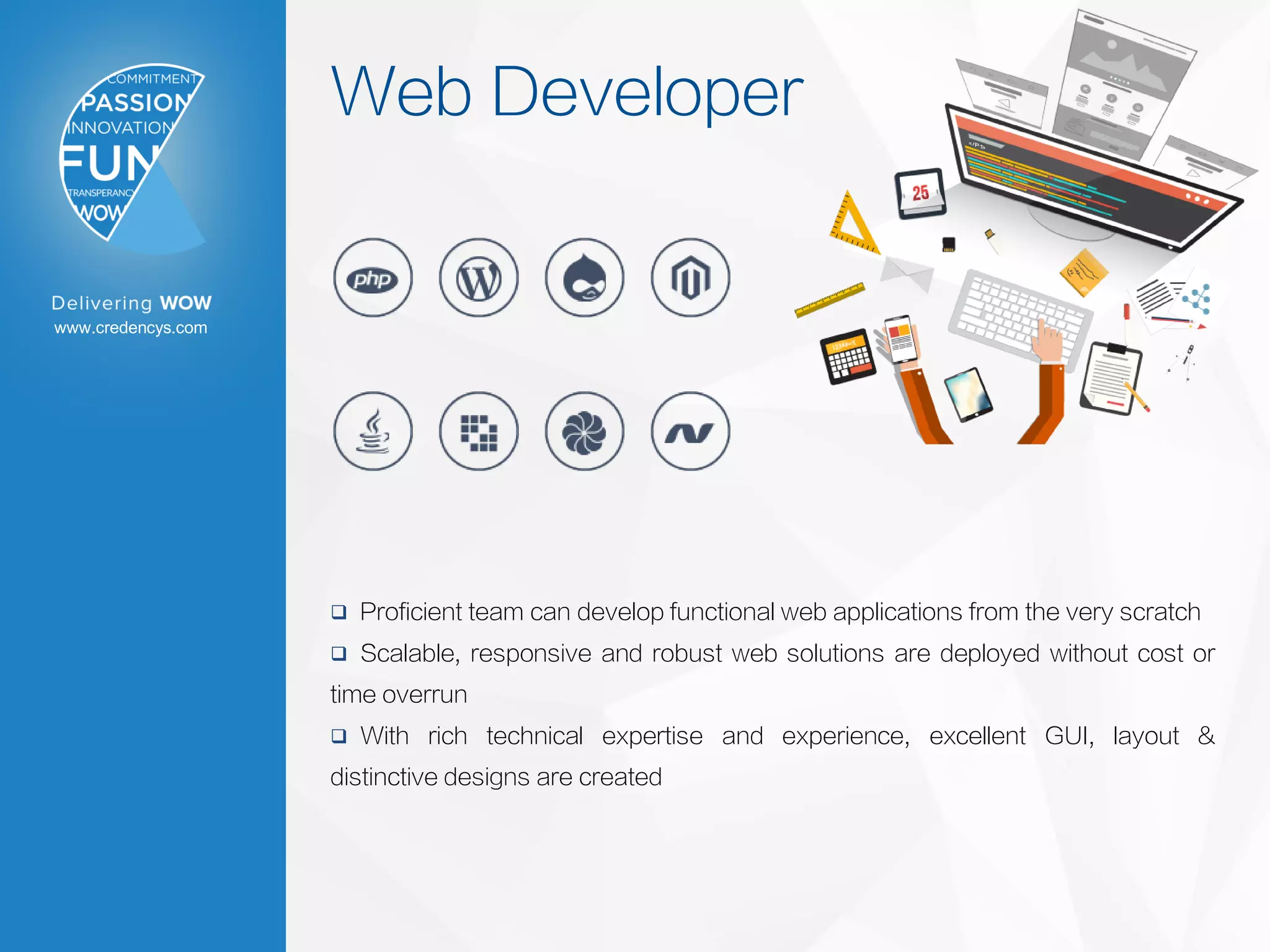 COMMITMENT
PASSION
INNOVATION
FUN
TRANSPERANCY
WOW

Delivering WOW
www.credencys.com

Web Developer

php

25

❑ Proficient team can develop functional web applications from the very scratch

❑ Scalable, responsive and robust web solutions are deployed without cost or time overrun

❑ With rich technical expertise and experience, excellent GUI, layout & distinctive designs are created